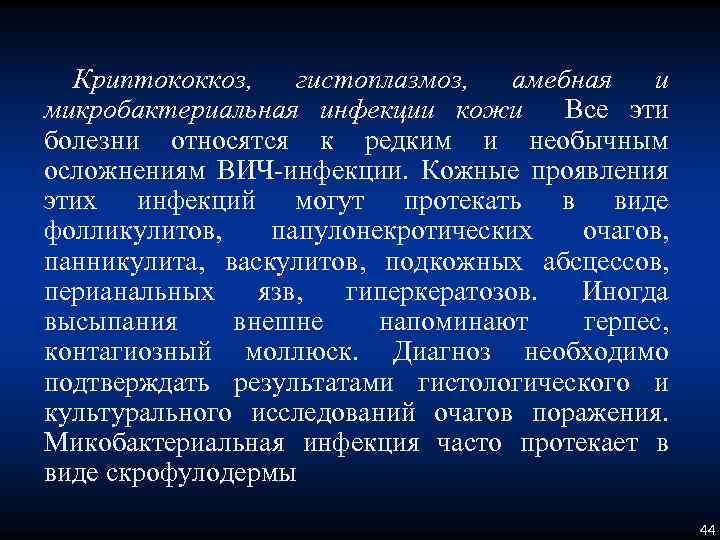 Криптококкоз, гистоплазмоз, амебная и микробактериальная инфекции кожи Все эти болезни относятся к редким и необычным осложнениям ВИЧ-инфекции. Кожные проявления этих инфекций могут протекать в виде фолликулитов, папулонекротических очагов, панникулита, васкулитов, подкожных абсцессов, перианальных язв, гиперкератозов. Иногда высыпания внешне напоминают герпес, контагиозный моллюск. Диагноз необходимо подтверждать результатами гистологического и культурального исследований очагов поражения. Микобактериальная инфекция часто протекает в виде скрофулодермы

44